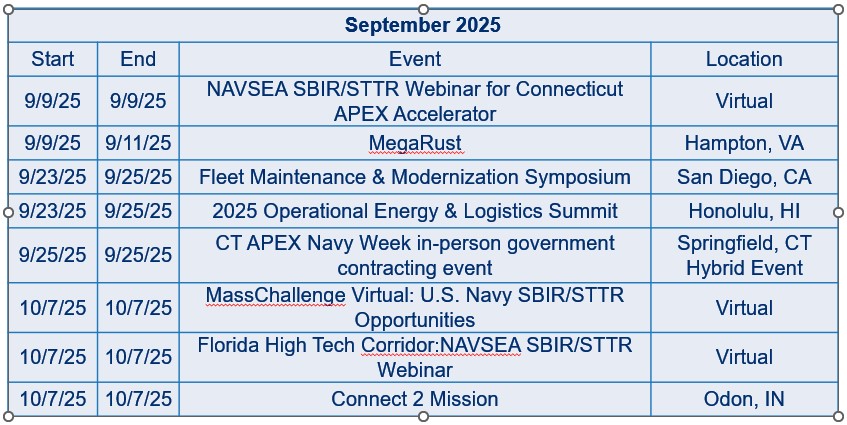 | September 2025 | | | |
|---|---|---|---|
| Start | End | Event | Location |
| 9/9/25 | 9/9/25 | NAVSEA SBIR/STTR Webinar for Connecticut APEX Accelerator | Virtual |
| 9/9/25 | 9/11/25 | MegaRust | Hampton, VA |
| 9/23/25 | 9/25/25 | Fleet Maintenance & Modernization Symposium | San Diego, CA |
| 9/23/25 | 9/25/25 | 2025 Operational Energy & Logistics Summit | Honolulu, HI |
| 9/25/25 | 9/25/25 | CT APEX Navy Week in-person government contracting event | Springfield, CT Hybrid Event |
| 10/7/25 | 10/7/25 | MassChallenge Virtual: U.S. Navy SBIR/STTR Opportunities | Virtual |
| 10/7/25 | 10/7/25 | Florida High Tech Corridor:NAVSEA SBIR/STTR Webinar | Virtual |
| 10/7/25 | 10/7/25 | Connect 2 Mission | Odon, IN |